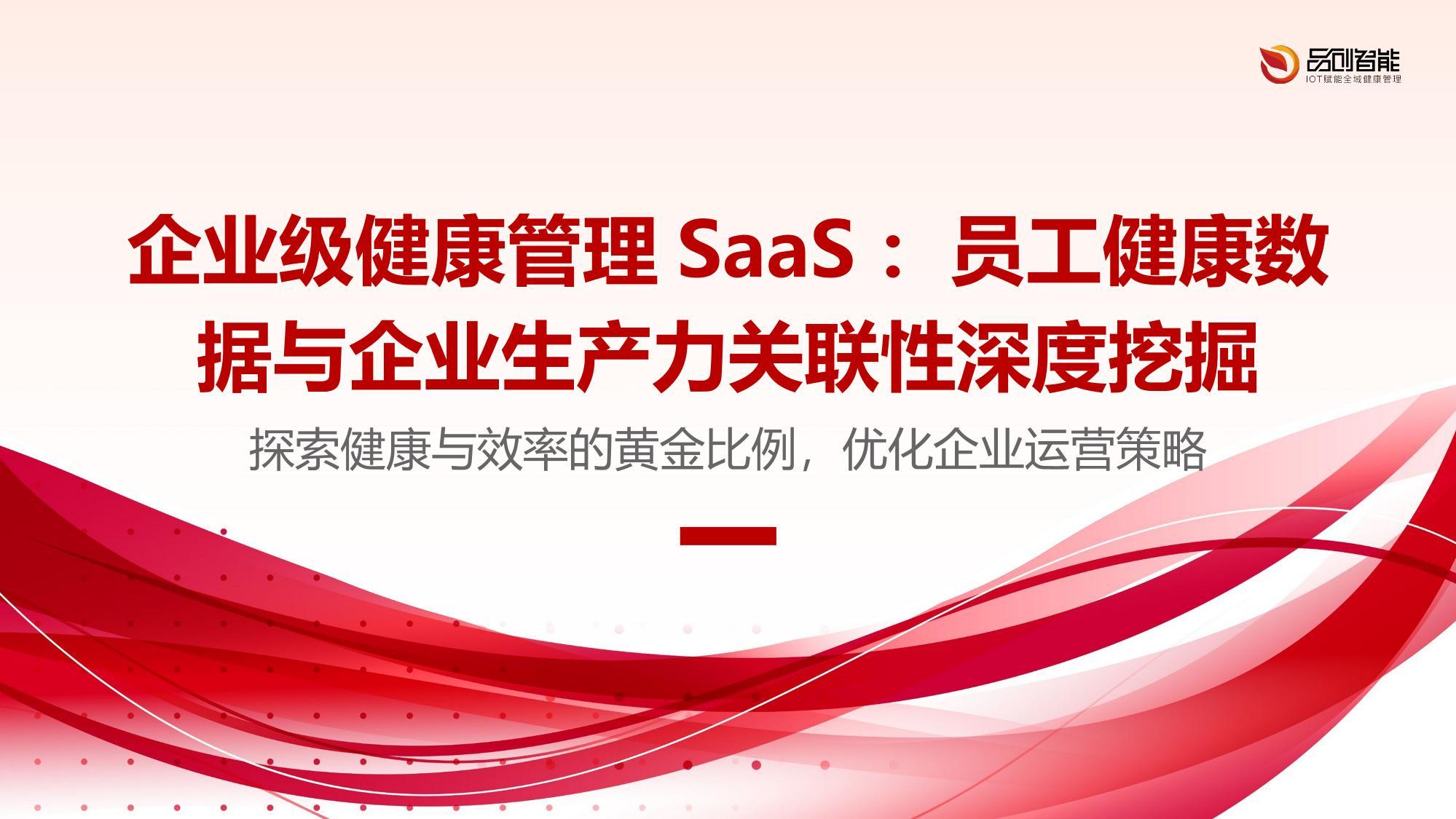 品创智能
IOT赋能全域健康管理

企业级健康管理 SaaS：员工健康数据与企业生产力关联性深度挖掘

探索健康与效率的黄金比例，优化企业运营策略